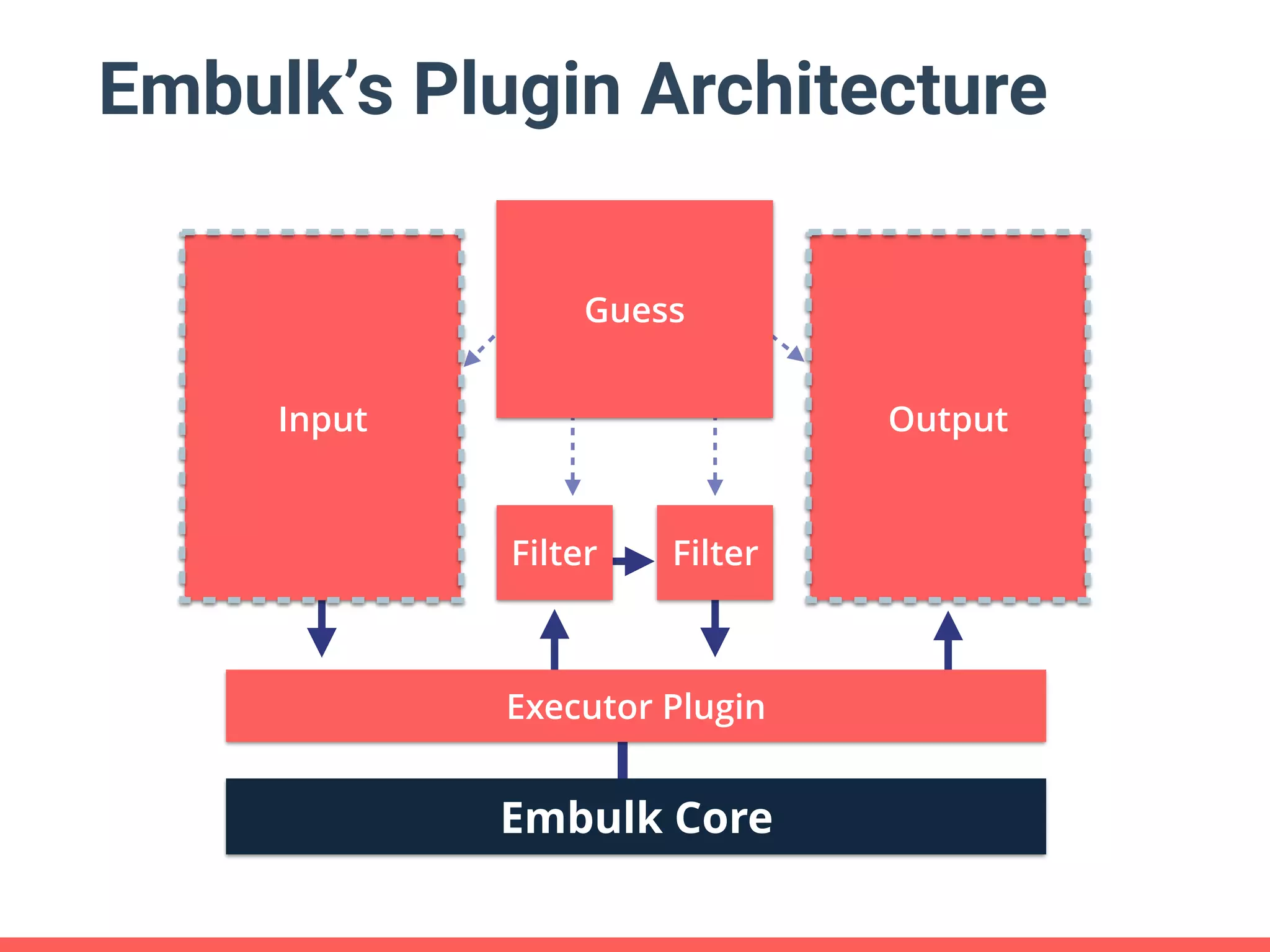 Embulk’s Plugin Architecture

Guess

Input

Output

Filter

Filter

Executor Plugin

Embulk Core